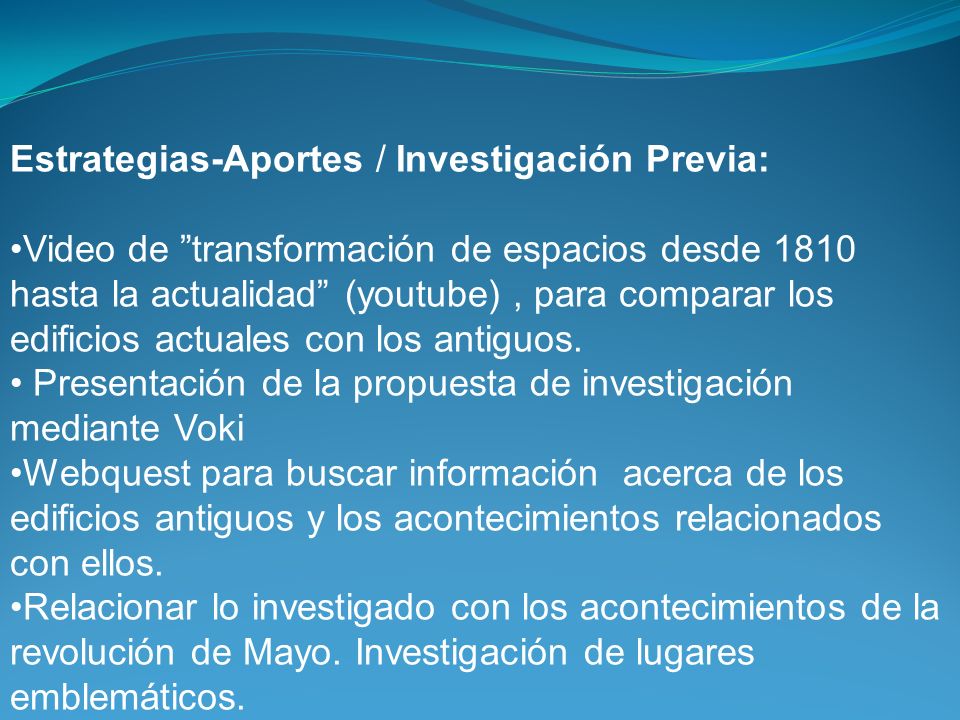 Estrategias-Aportes / Investigación Previa:

•Video de ”transformación de espacios desde 1810 hasta la actualidad” (youtube) , para comparar los edificios actuales con los antiguos.
• Presentación de la propuesta de investigación mediante Voki
•Webquest para buscar información acerca de los edificios antiguos y los acontecimientos relacionados con ellos.
•Relacionar lo investigado con los acontecimientos de la revolución de Mayo. Investigación de lugares emblemáticos.